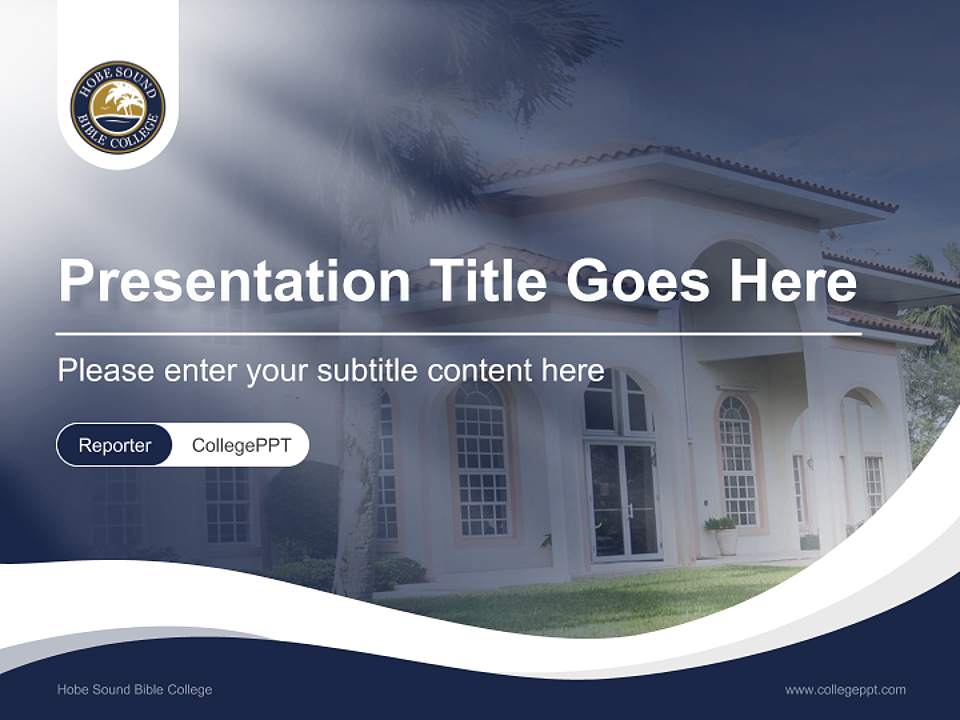 HOBE SOUND BIBLE COLLEGE

Presentation Title Goes Here

Please enter your subtitle content here

Reporter CollegePPT

Hobe Sound Bible College

www.collegeppt.com